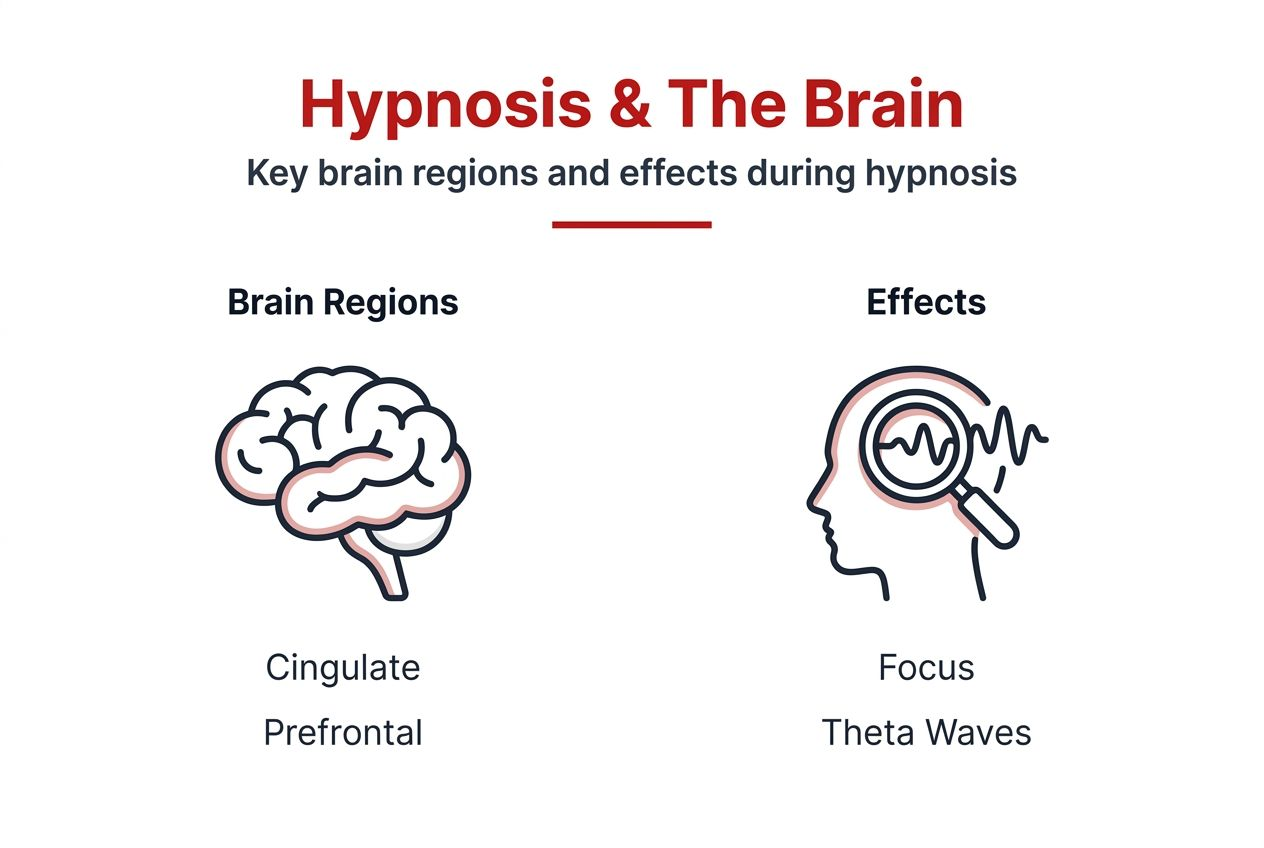 Hypnosis & The Brain

Key brain regions and effects during hypnosis

Brain Regions

Cingulate

Prefrontal

Effects

Focus

Theta Waves